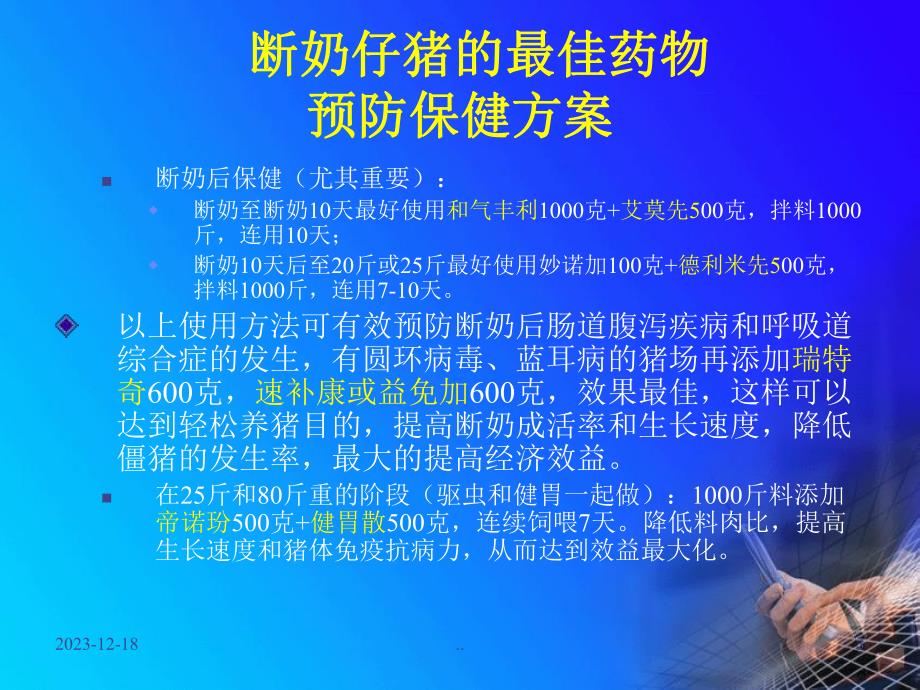 断奶仔猪的最佳药物
预防保健方案

断奶后保健（尤其重要）：

断奶至断奶10天最好使用和气丰利1000克+艾莫先500克，拌料1000斤，连用10天；

断奶10天后至20斤或25斤最好使用妙诺加100克+德利米先500克，拌料1000斤，连用7-10天。

以上使用方法可有效预防断奶后肠道腹泻疾病和呼吸道综合症的发生，有圆环病毒、蓝耳病的猪场再添加瑞特奇600克，速补康或益免加600克，效果最佳，这样可以达到轻松养猪目的，提高断奶成活率和生长速度，降低僵猪的发生率，最大的提高经济效益。

在25斤和80斤重的阶段（驱虫和健胃一起做）：1000斤料添加帝诺玢500克+健胃散500克，连续饲喂7天。降低料肉比，提高生长速度和猪体免疫抗病力，从而达到效益最大化。

2023-12-18

..